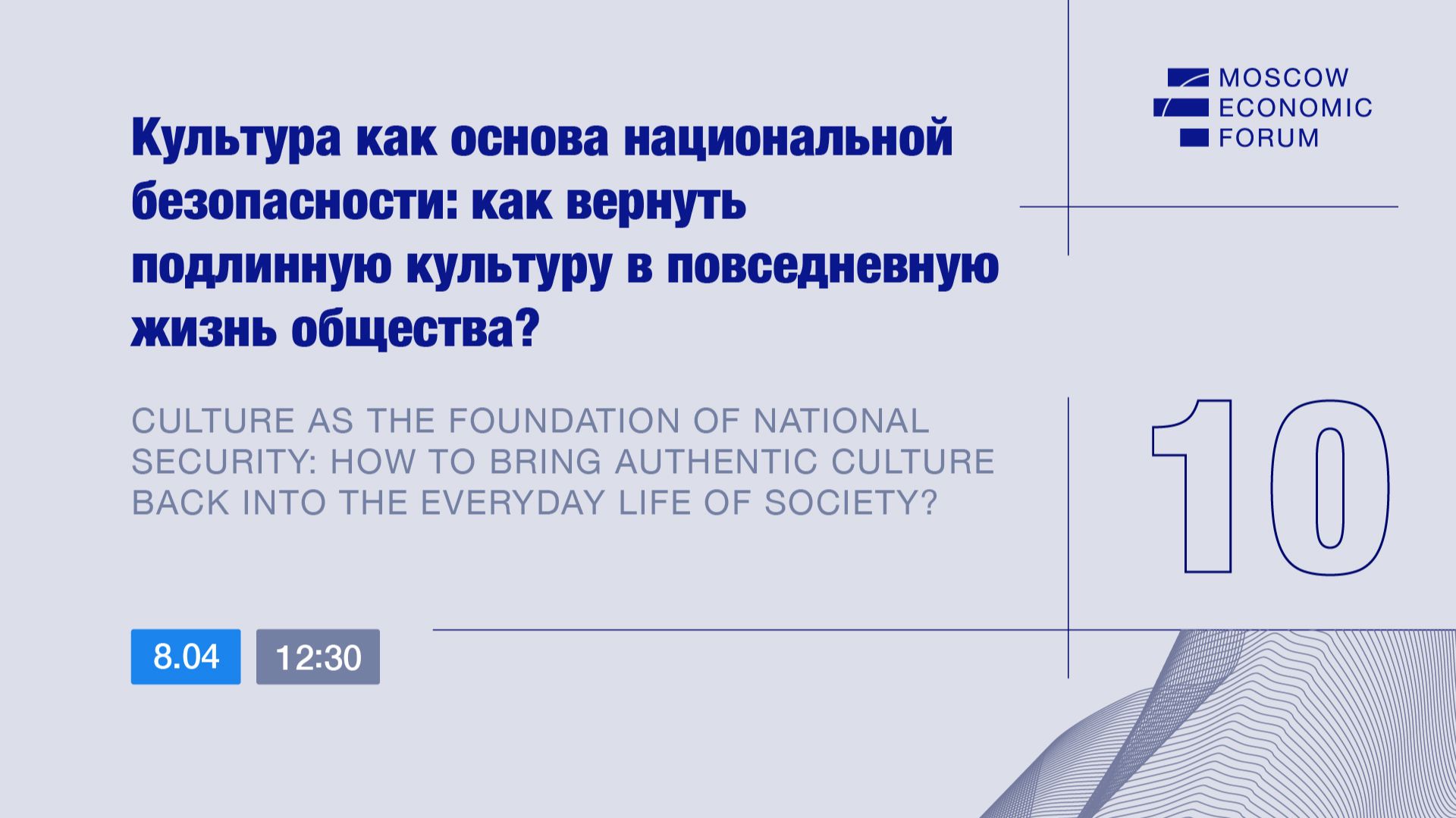 MOSCOW
ECONOMIC
FORUM

Культура как основа национальной безопасности: как вернуть подлинную культуру в повседневную жизнь общества?

CULTURE AS THE FOUNDATION OF NATIONAL SECURITY: HOW TO BRING AUTHENTIC CULTURE BACK INTO THE EVERYDAY LIFE OF SOCIETY?

10

8.04

12:30